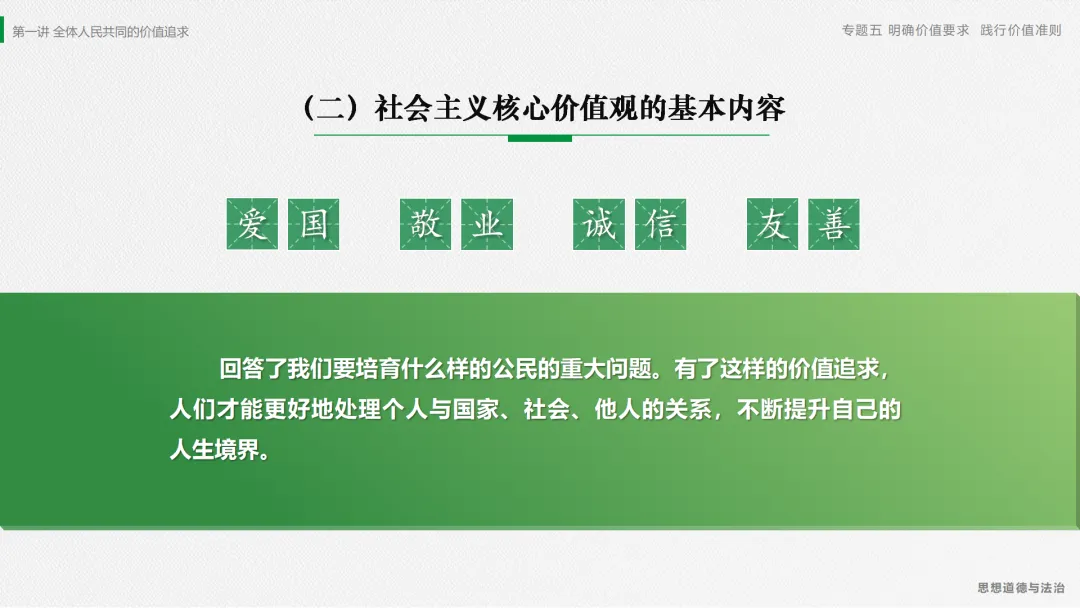 第一讲 全体人民共同的价值追求

专题五 明确价值要求 践行价值准则

（二）社会主义核心价值观的基本内容

爱国 敬业 诚信 友善

回答了我们要培育什么样的公民的重大问题。有了这样的价值追求，人们才能更好地处理个人与国家、社会、他人的关系，不断提升自己的人生境界。

思想道德与法治